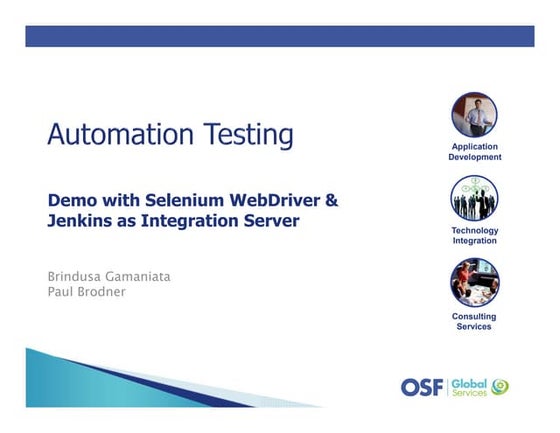 Automation Testing

Demo with Selenium WebDriver & Jenkins as Integration Server

Brindusa Gamaniata
Paul Brodner

Application Development

Technology Integration

Consulting Services

OSF Global Services